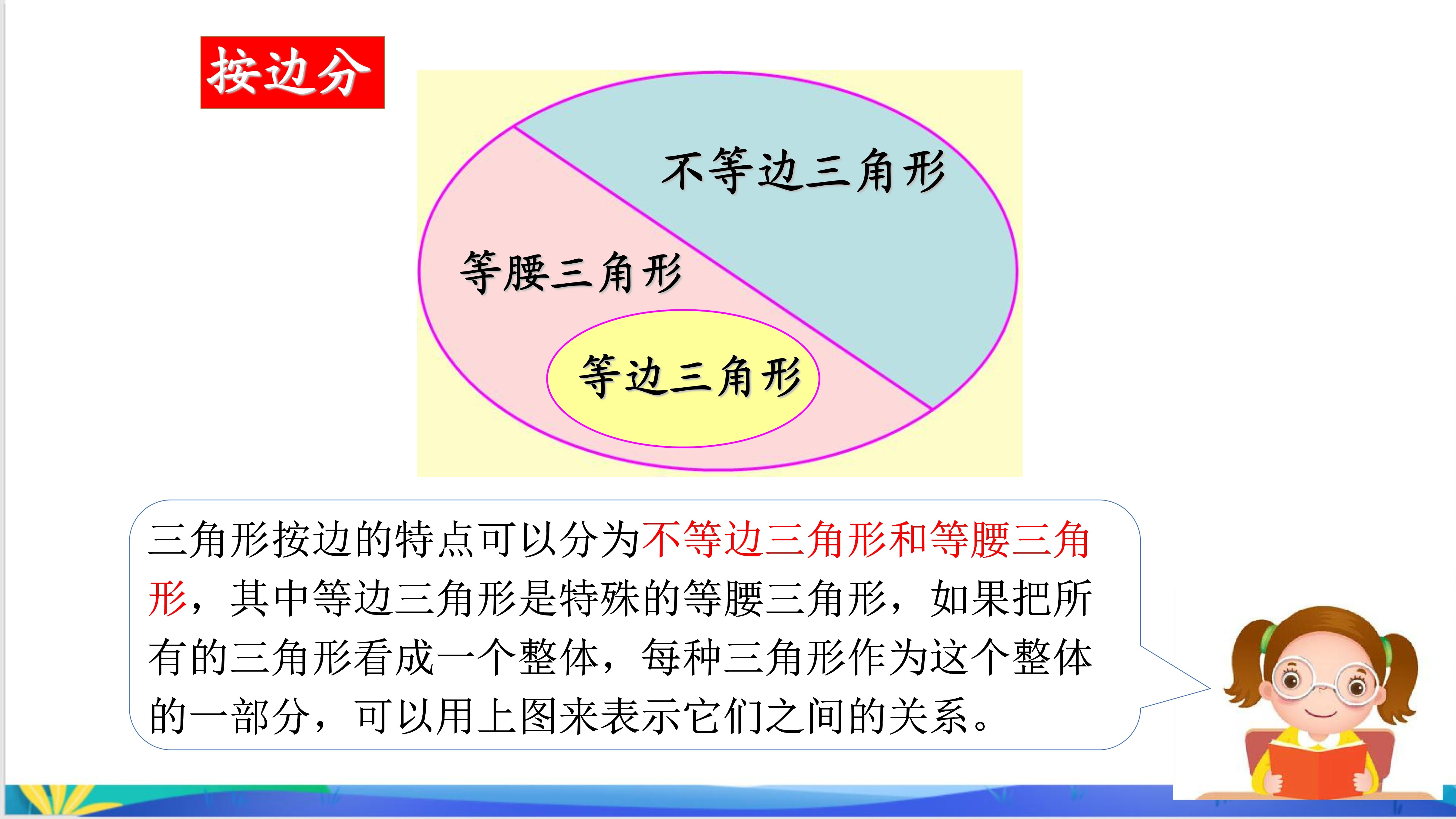 按边分

不等边三角形

等腰三角形

等边三角形

三角形按边的特点可以分为不等边三角形和等腰三角形，其中等边三角形是特殊的等腰三角形，如果把所有的三角形看成一个整体，每种三角形作为这个整体的一部分，可以用上图来表示它们之间的关系。